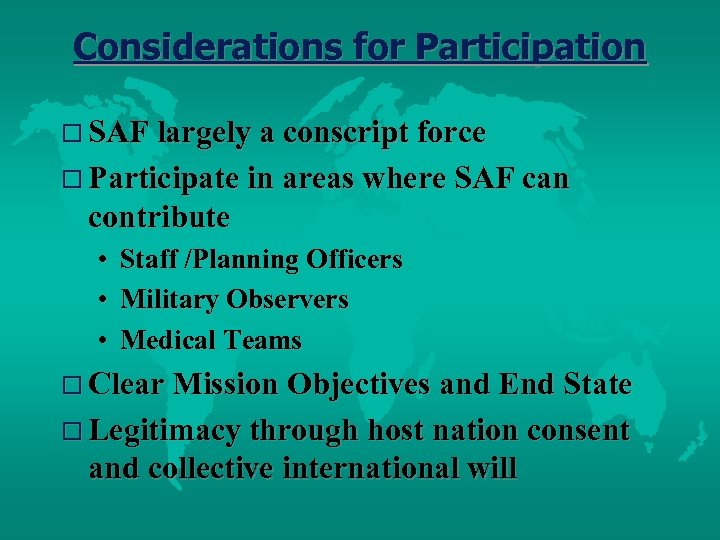 Considerations for Participation

□ SAF largely a conscript force

□ Participate in areas where SAF can contribute

• Staff /Planning Officers

• Military Observers

• Medical Teams

□ Clear Mission Objectives and End State

□ Legitimacy through host nation consent and collective international will